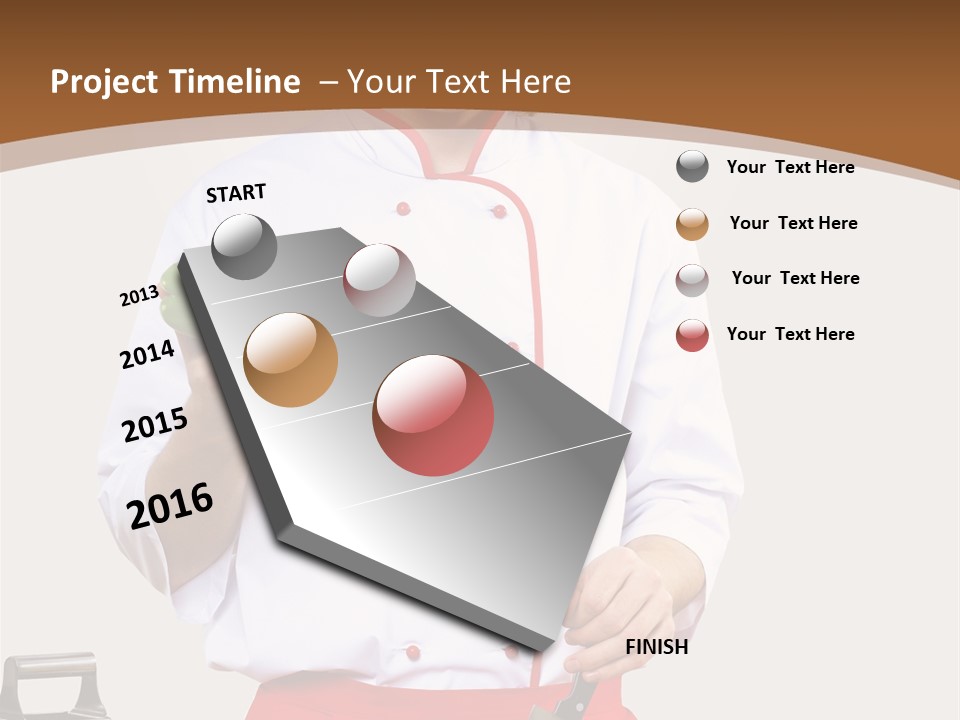 Project Timeline – Your Text Here

START

2013

2014

2015

2016

FINISH

Your Text Here

Your Text Here

Your Text Here

Your Text Here